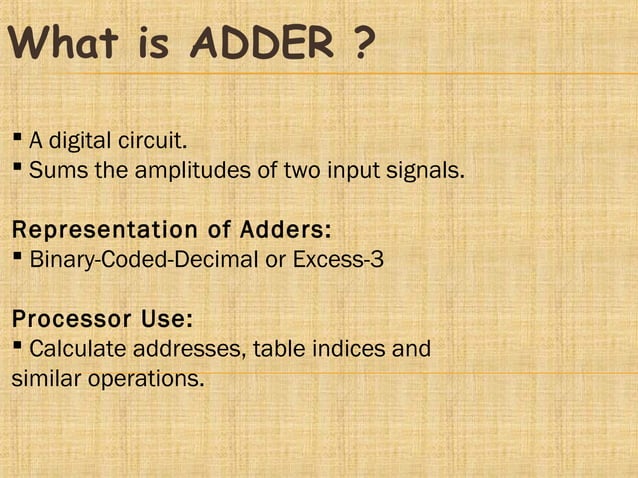 What is ADDER ?

▪ A digital circuit.
▪ Sums the amplitudes of two input signals.

Representation of Adders:
▪ Binary-Coded-Decimal or Excess-3

Processor Use:
▪ Calculate addresses, table indices and similar operations.